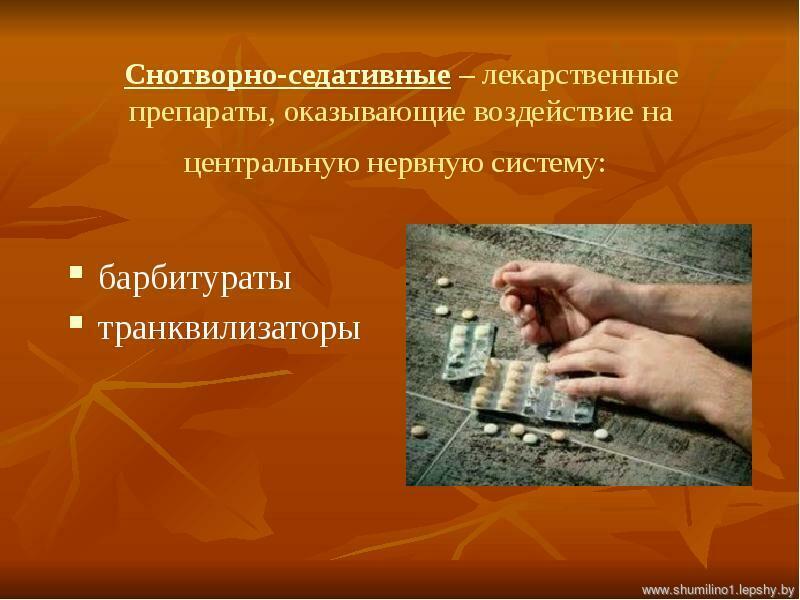 Снотворно-седативные – лекарственные препараты, оказывающие воздействие на центральную нервную систему:

▪ барбитураты
▪ транквилизаторы

www.shumilino1.lepshy.by